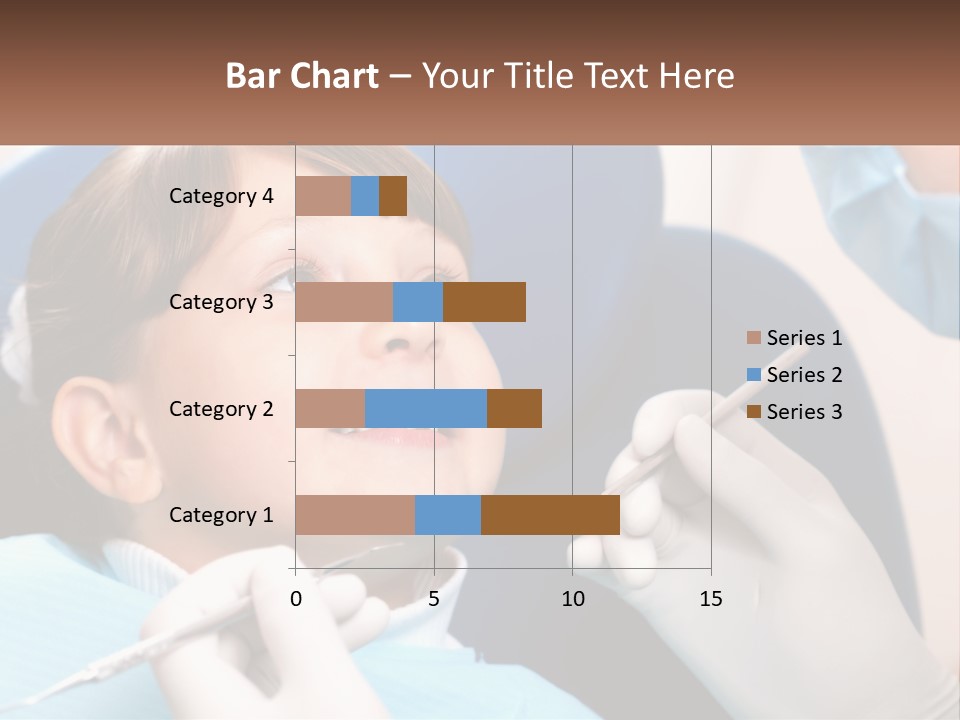 Bar Chart – Your Title Text Here

Category 4
Category 3
Category 2
Category 1

0
5
10
15

Series 1
Series 2
Series 3